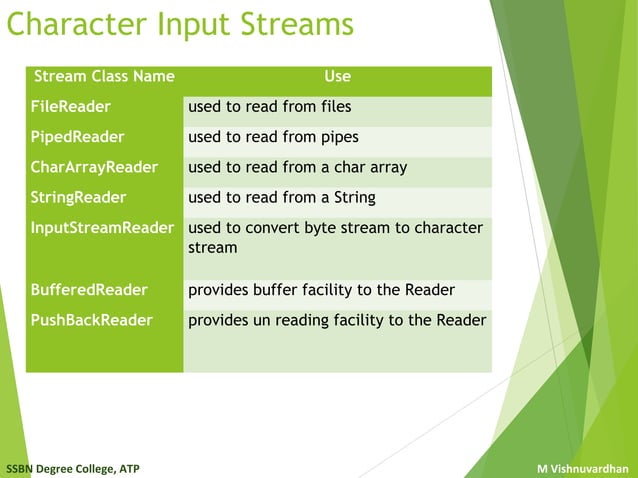 Character Input Streams

| Stream Class Name | Use |
|---|---|
| FileReader | used to read from files |
| PipedReader | used to read from pipes |
| CharArrayReader | used to read from a char array |
| StringReader | used to read from a String |
| InputStreamReader | used to convert byte stream to character stream |
| BufferedReader | provides buffer facility to the Reader |
| PushBackReader | provides un reading facility to the Reader |

SSBN Degree College, ATP

M Vishnuvardhan